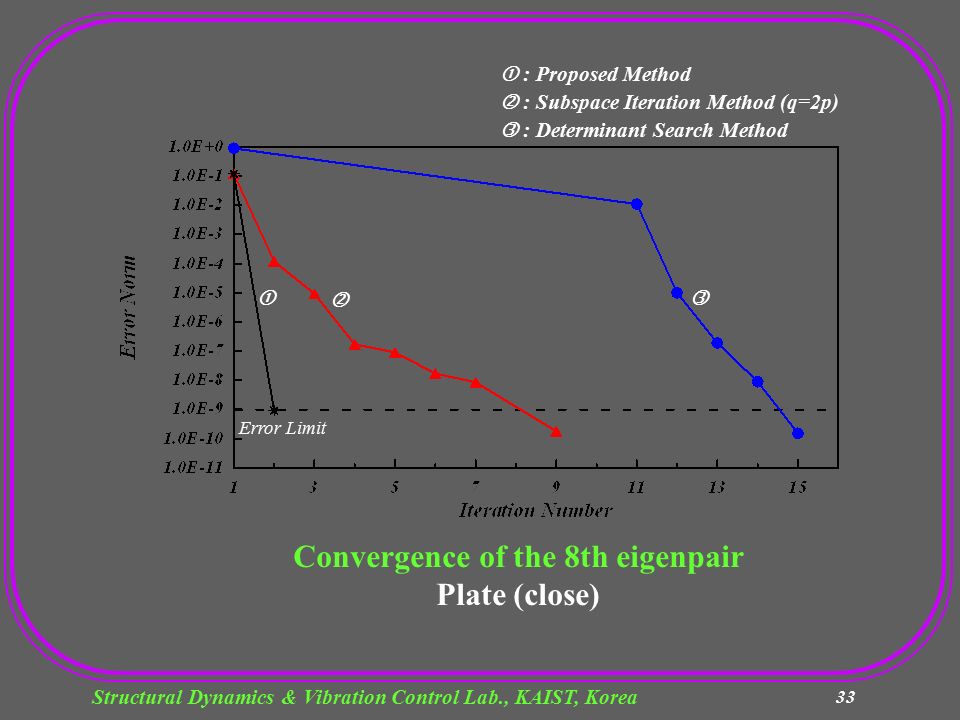 ① : Proposed Method
② : Subspace Iteration Method (q=2p)
③ : Determinant Search Method

1.0E+0
1.0E-1
1.0E-2
1.0E-3
1.0E-4
1.0E-5
1.0E-6
1.0E-7
1.0E-8
1.0E-9
1.0E-10
1.0E-11

Error Norm

①
②
③

Error Limit

1
3
5
7
9
11
13
15

Iteration Number

Convergence of the 8th eigenpair
Plate (close)

Structural Dynamics & Vibration Control Lab., KAIST, Korea
33